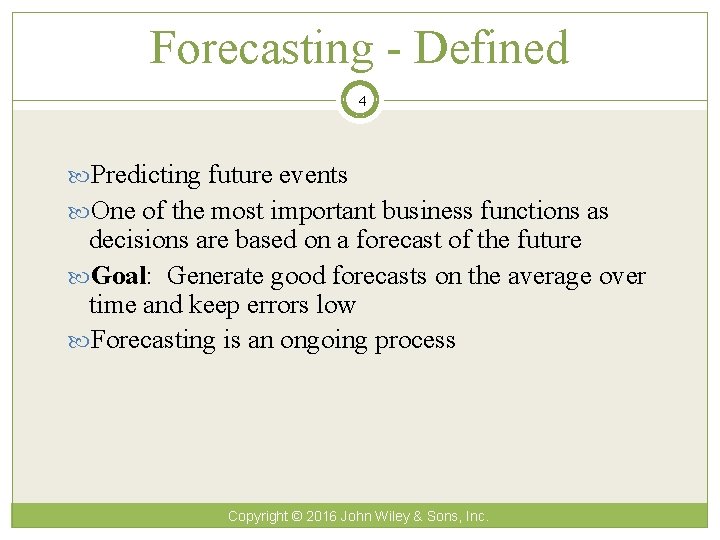 Forecasting - Defined

4

Predicting future events

One of the most important business functions as decisions are based on a forecast of the future

Goal: Generate good forecasts on the average over time and keep errors low

Forecasting is an ongoing process

Copyright © 2016 John Wiley & Sons, Inc.